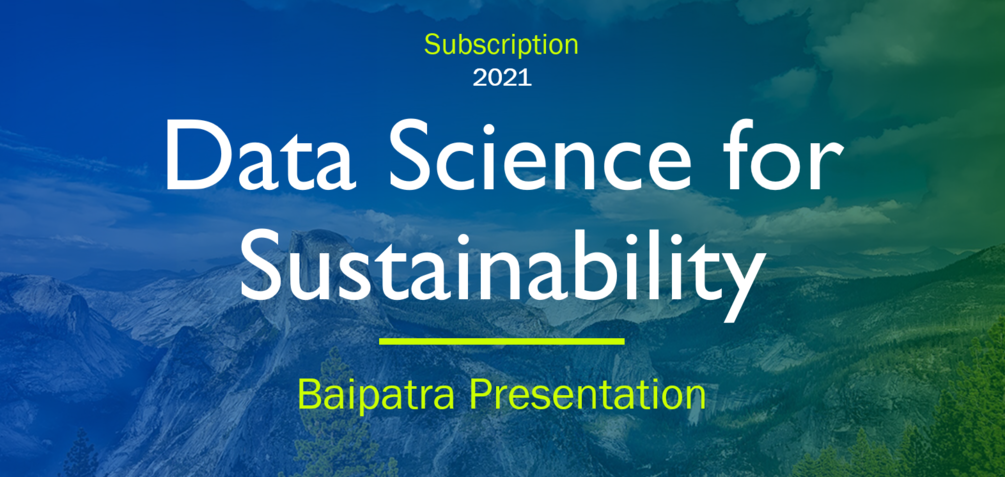 Subscription
2021

Data Science for Sustainability

Baipatra Presentation